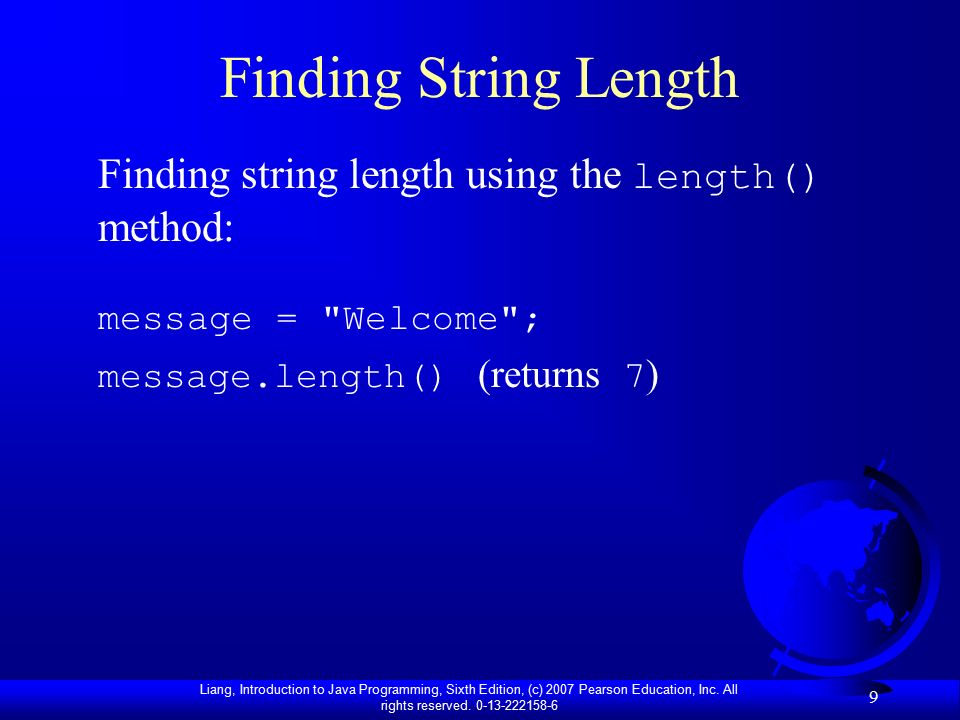 Finding String Length

Finding string length using the length() method:

message = "Welcome";

message.length() (returns 7)

Liang, Introduction to Java Programming, Sixth Edition, (c) 2007 Pearson Education, Inc. All rights reserved. 0-13-222158-6

9